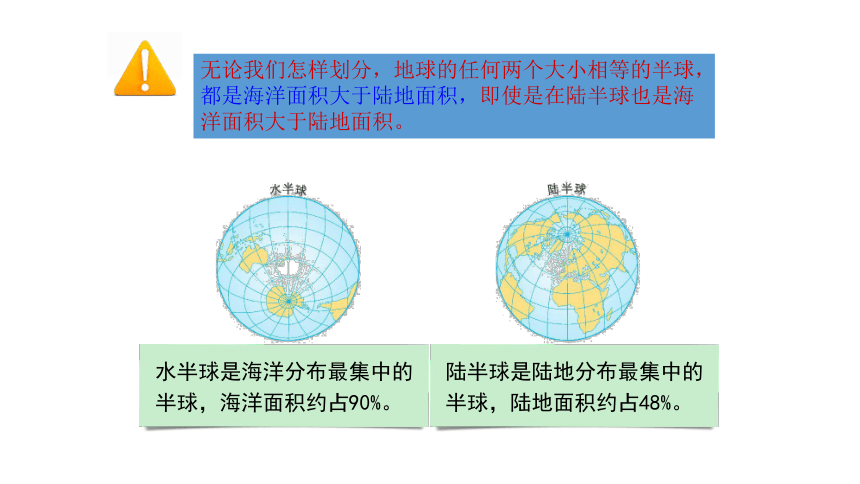 无论我们怎样划分，地球的任何两个大小相等的半球，都是海洋面积大于陆地面积，即使是在陆半球也是海洋面积大于陆地面积。

水半球

陆半球

水半球是海洋分布最集中的半球，海洋面积约占90%。

陆半球是陆地分布最集中的半球，陆地面积约占48%。